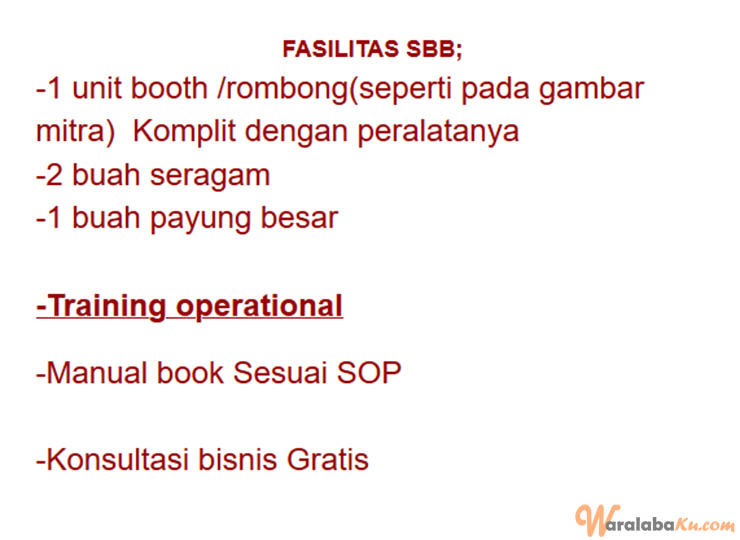 FASILITAS SBB;

-1 unit booth /rombong(seperti pada gambar mitra)  Komplit dengan peralatanya
-2 buah seragam
-1 buah payung besar

-Training operational

-Manual book Sesuai SOP

-Konsultasi bisnis Gratis

WaralabaKu.com